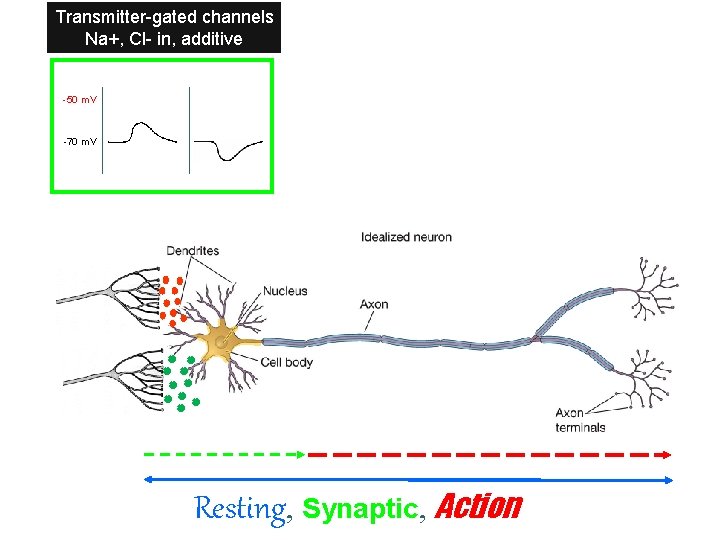 Transmitter-gated channels
Na+, Cl- in, additive

-50 mV
-70 mV

Idealized neuron

Dendrites

Nucleus

Axon

Cell body

Axon terminals

Resting, Synaptic, Action